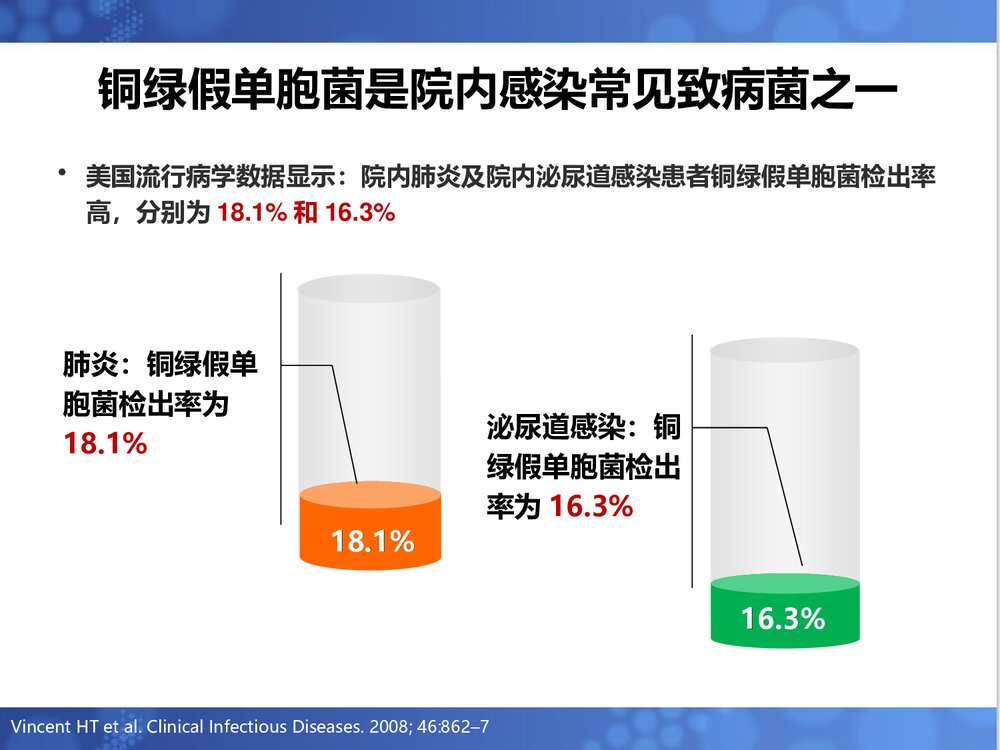 铜绿假单胞菌是院内感染常见致病菌之一

• 美国流行病学数据显示：院内肺炎及院内泌尿道感染患者铜绿假单胞菌检出率高，分别为 18.1% 和 16.3%

肺炎：铜绿假单胞菌检出率为 18.1%

18.1%

泌尿道感染：铜绿假单胞菌检出率为 16.3%

16.3%

Vincent HT et al. Clinical Infectious Diseases. 2008; 46:862–7